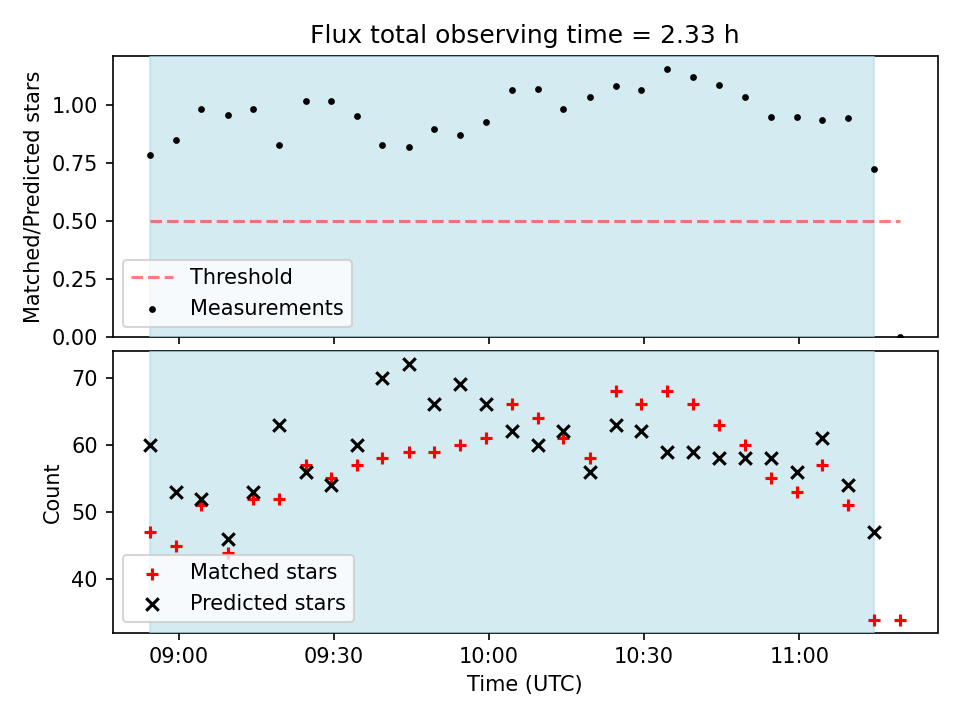 Flux total observing time = 2.33 h

Matched/Predicted stars

1.00
0.75
0.50
0.25
0.00

Threshold
Measurements

Count

70
60
50
40

Matched stars
Predicted stars

09:00
09:30
10:00
10:30
11:00

Time (UTC)